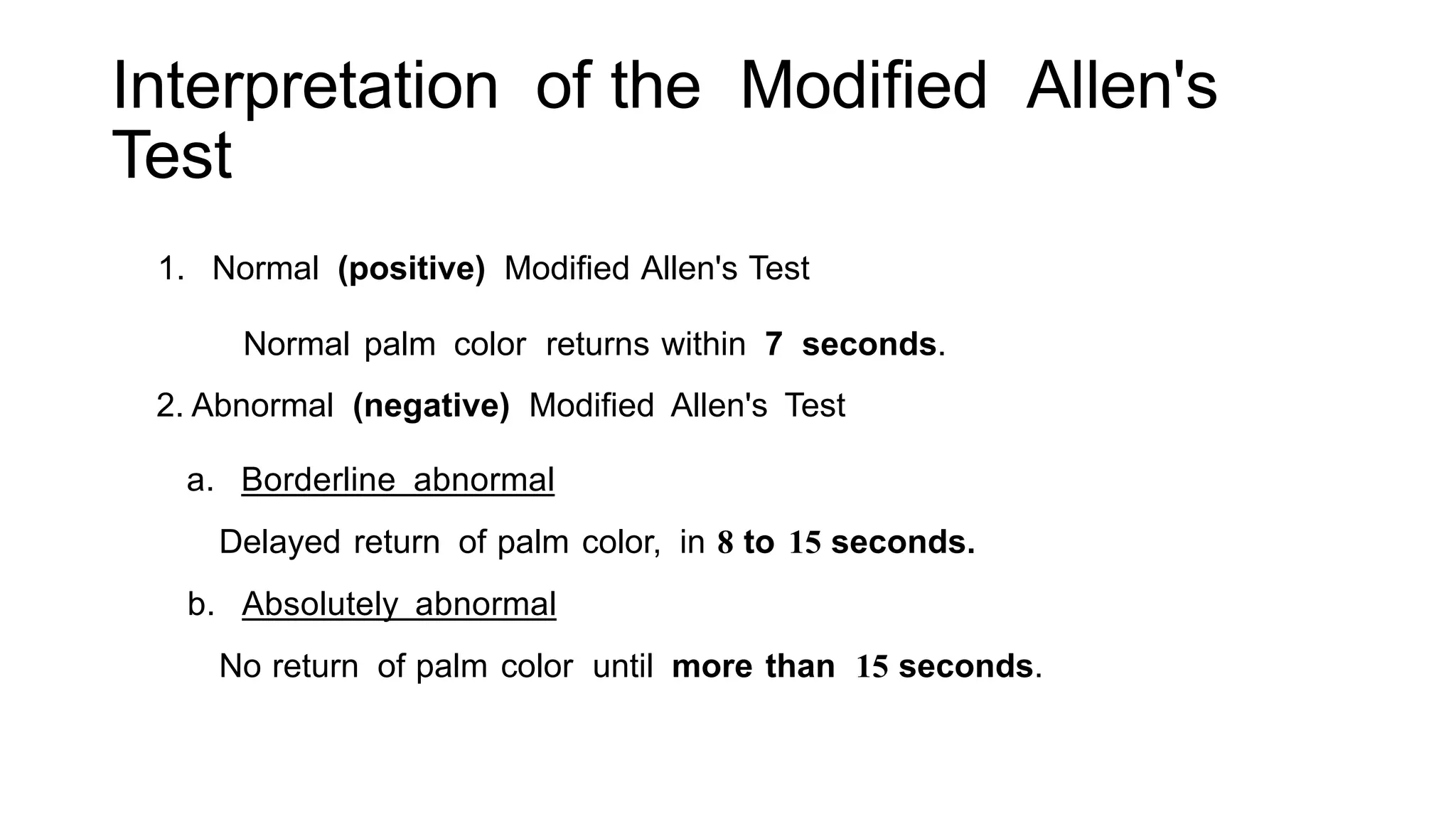 Interpretation of the Modified Allen's Test

1. Normal (positive) Modified Allen's Test

Normal palm color returns within 7 seconds.

2. Abnormal (negative) Modified Allen's Test

a. Borderline abnormal

Delayed return of palm color, in 8 to 15 seconds.

b. Absolutely abnormal

No return of palm color until more than 15 seconds.